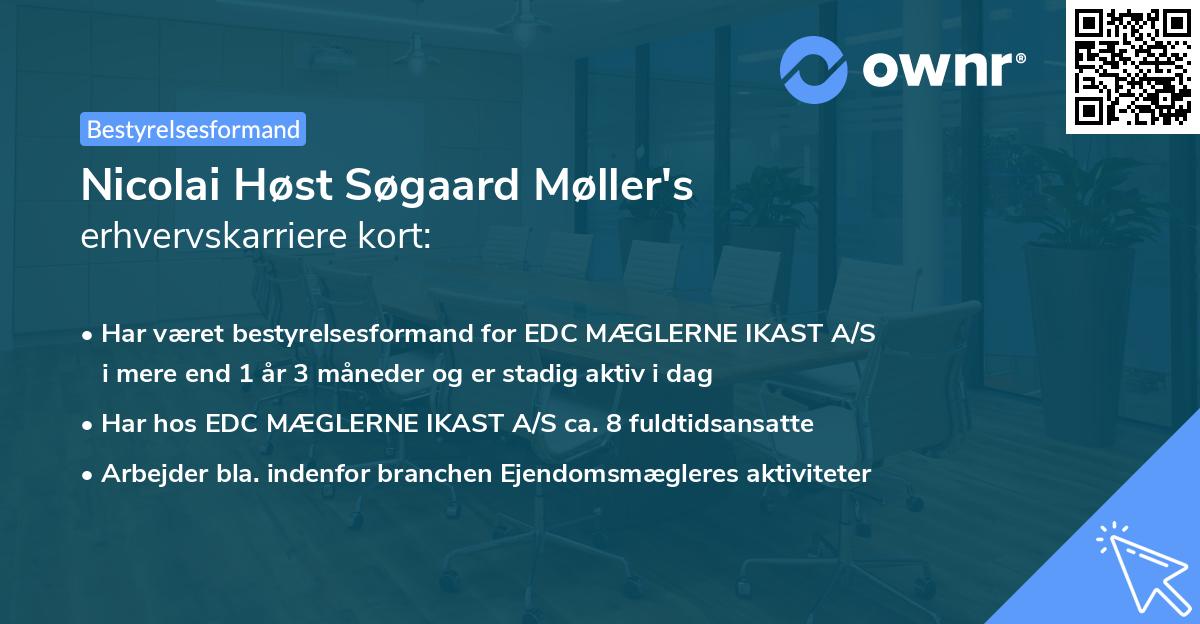 ownr®

Bestyrelsesformand

Nicolai Høst Søgaard Møller's erhvervskarriere kort:

• Har været bestyrelsesformand for EDC MÆGLERNE IKAST A/S i mere end 1 år 3 måneder og er stadig aktiv i dag

• Har hos EDC MÆGLERNE IKAST A/S ca. 8 fuldtidsansatte

• Arbejder bla. indenfor branchen Ejendomsmægleres aktiviteter